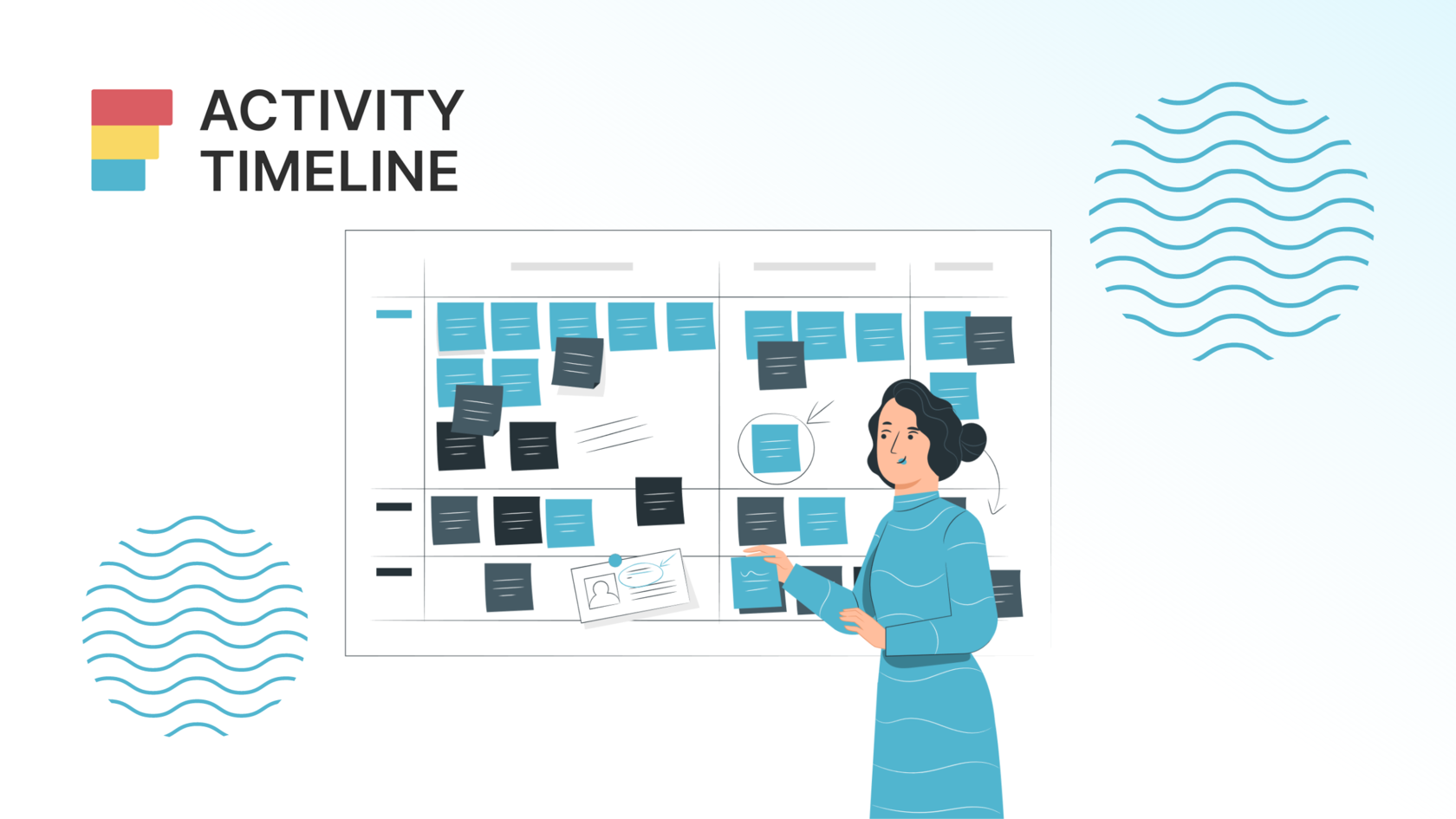 ACTIVITY
TIMELINE